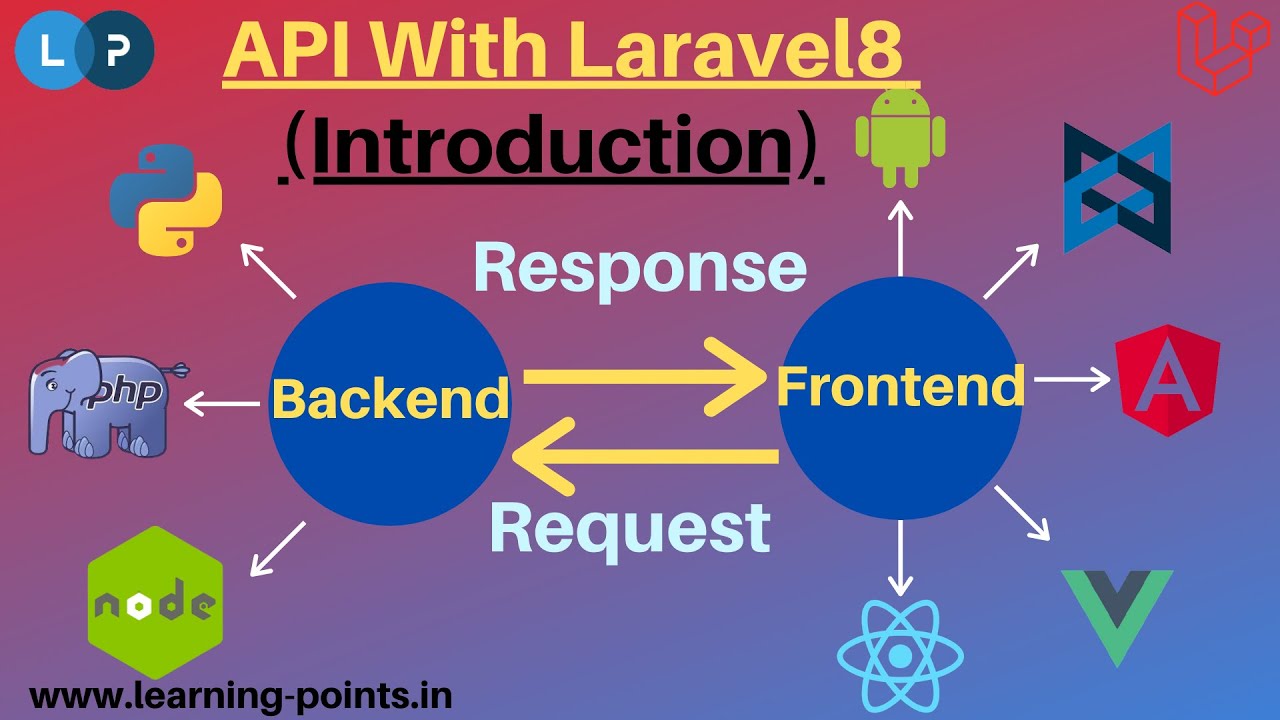 L P

API With Laravel8

(Introduction)

Response

Backend

Frontend

Request

php

node

A

www.learning-points.in